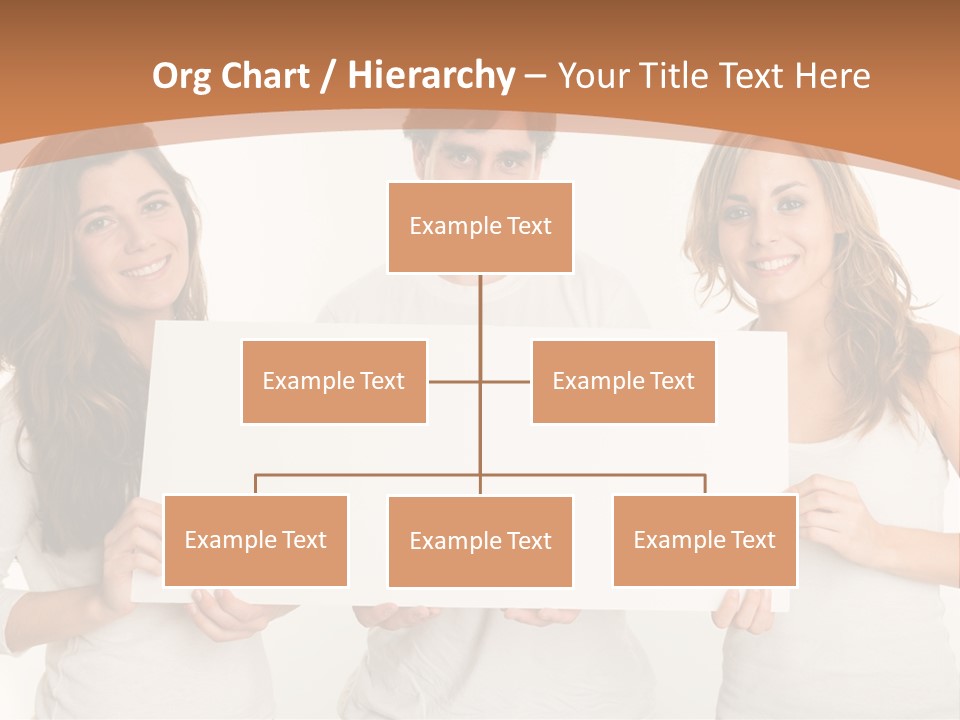 Org Chart / Hierarchy – Your Title Text Here

Example Text

Example Text

Example Text

Example Text

Example Text

Example Text